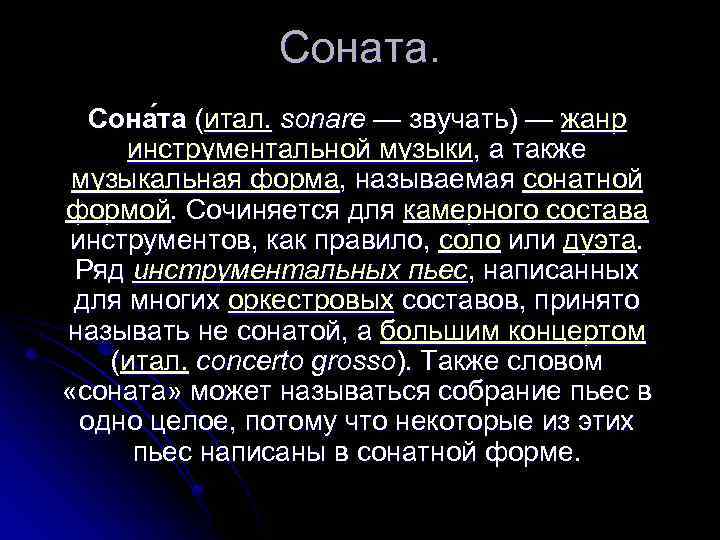 Соната.

Сона́та (итал. sonare — звучать) — жанр инструментальной музыки, а также музыкальная форма, называемая сонатной формой. Сочиняется для камерного состава инструментов, как правило, соло или дуэта. Ряд инструментальных пьес, написанных для многих оркестровых составов, принято называть не сонатой, а большим концертом (итал. concerto grosso). Также словом «соната» может называться собрание пьес в одно целое, потому что некоторые из этих пьес написаны в сонатной форме.